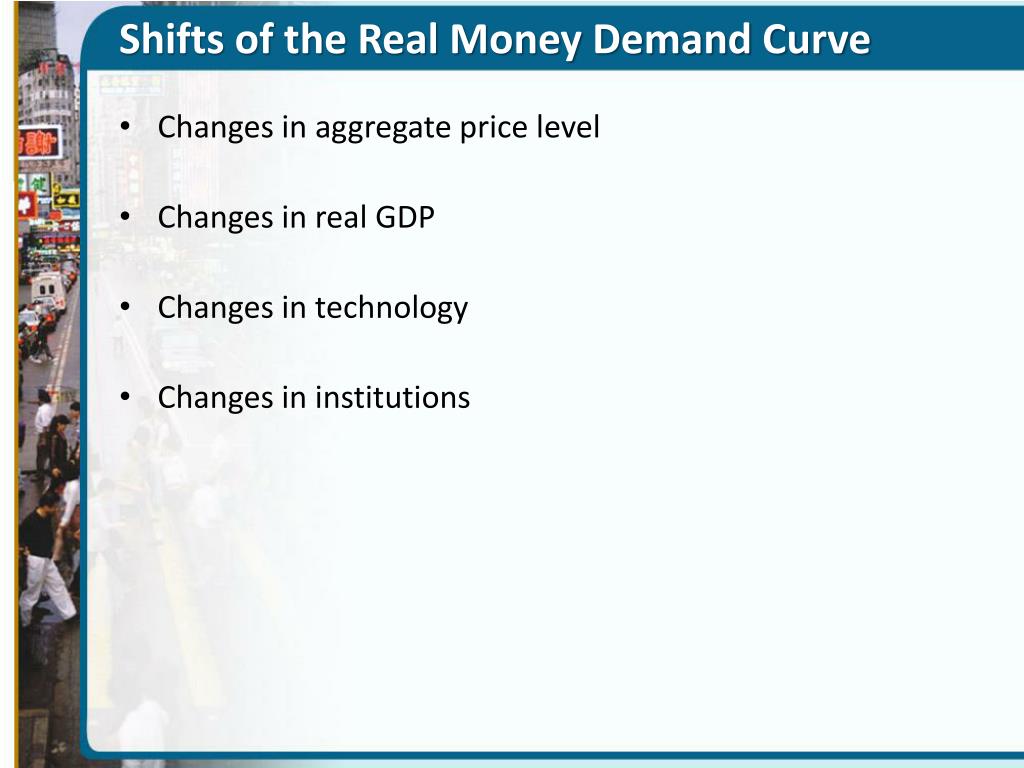 Shifts of the Real Money Demand Curve

• Changes in aggregate price level

• Changes in real GDP

• Changes in technology

• Changes in institutions